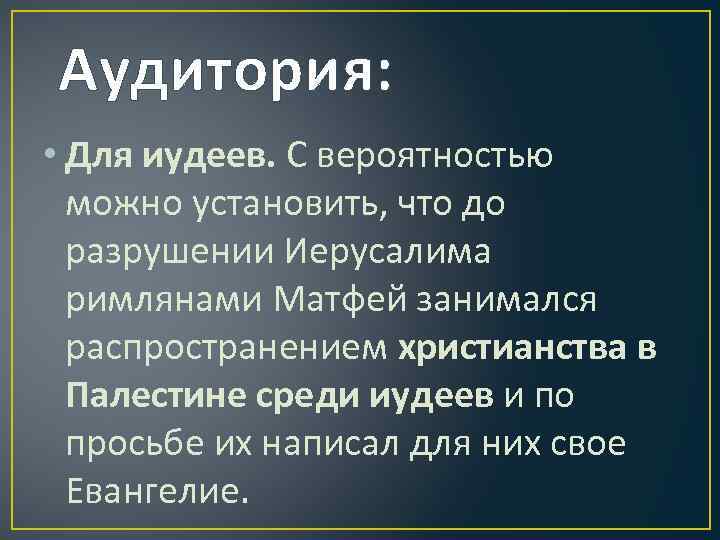 Аудитория:

• Для иудеев. С вероятностью можно установить, что до разрушении Иерусалима римлянами Матфей занимался распространением христианства в Палестине среди иудеев и по просьбе их написал для них свое Евангелие.